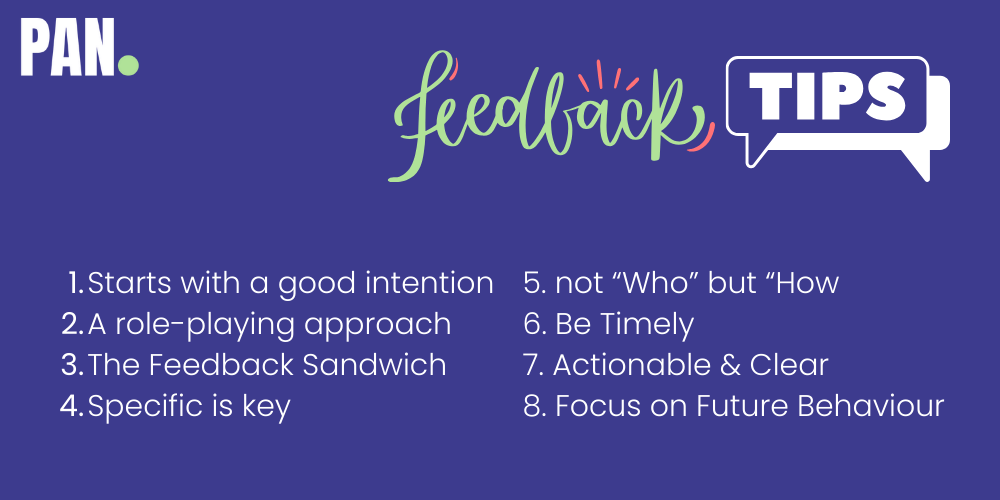 PAN.

Feedback TIPS

1. Starts with a good intention
2. A role-playing approach
3. The Feedback Sandwich
4. Specific is key

5. not “Who” but “How
6. Be Timely
7. Actionable & Clear
8. Focus on Future Behaviour